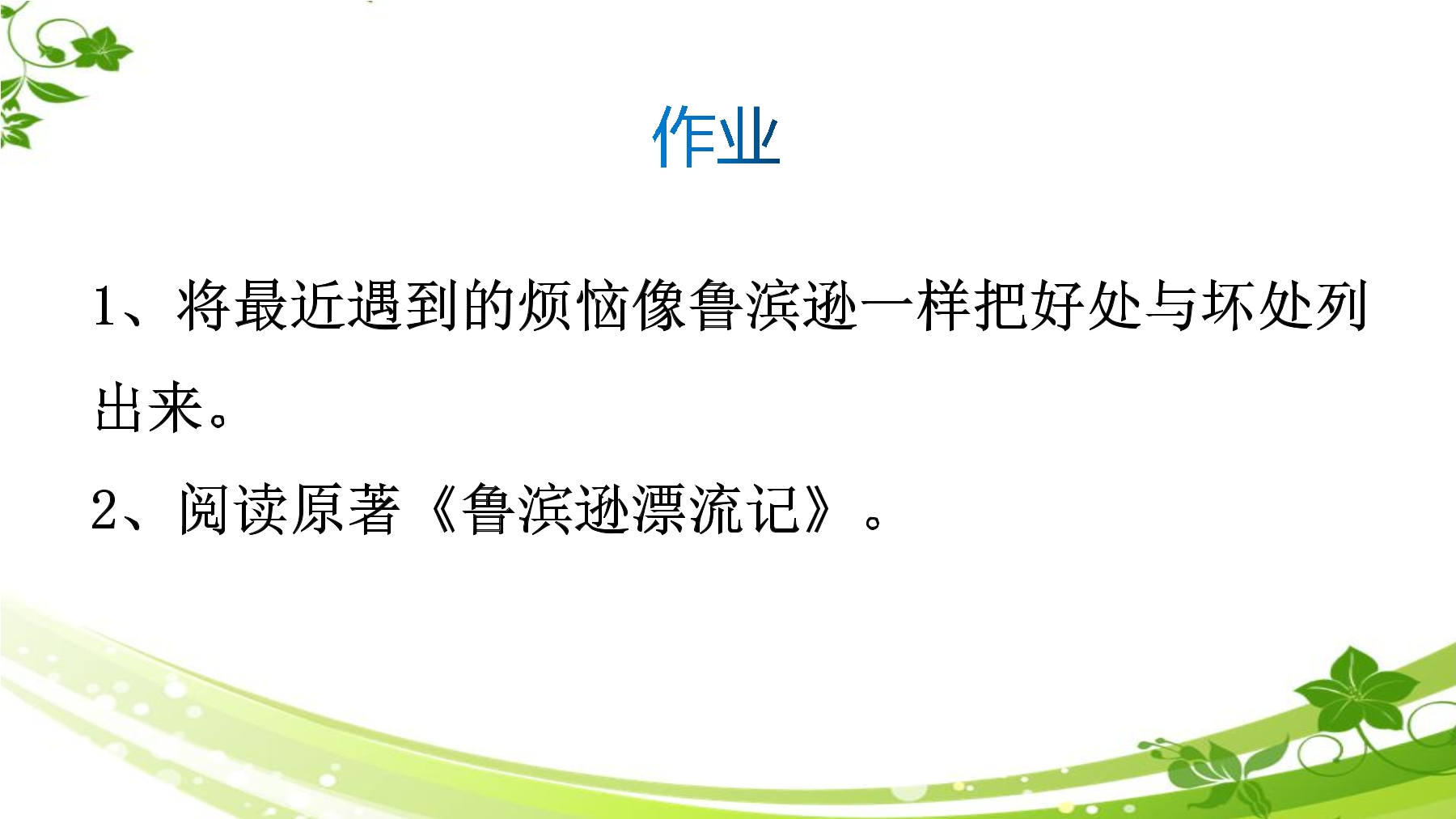 作业

1、将最近遇到的烦恼像鲁滨逊一样把好处与坏处列出来。

2、阅读原著《鲁滨逊漂流记》。